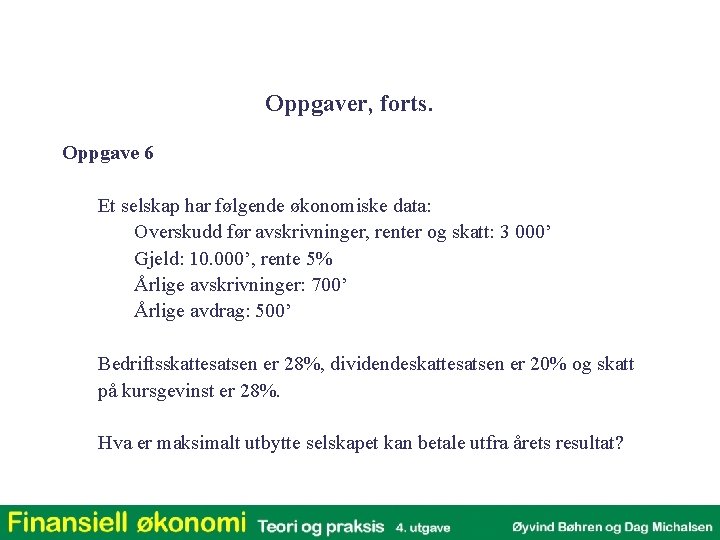 Oppgaver, forts.

Oppgave 6

Et selskap har følgende økonomiske data:
Overskudd før avskrivninger, renter og skatt: 3 000’
Gjeld: 10.000’, rente 5%
Årlige avskrivninger: 700’
Årlige avdrag: 500’

Bedriftsskattesatsen er 28%, dividendeskattesatsen er 20% og skatt på kursgevinst er 28%.

Hva er maksimalt utbytte selskapet kan betale utfra årets resultat?

Finansiell økonomi Teori og praksis 4. utgave Øyvind Bøhren og Dag Michalsen